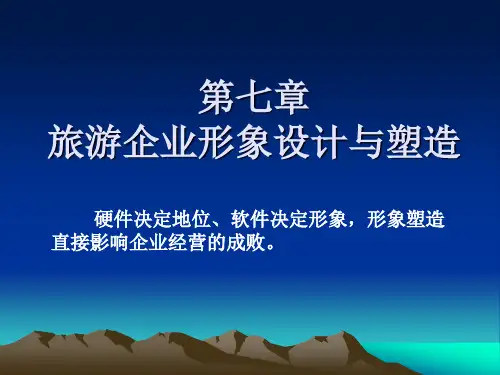 第七章
旅游企业形象设计与塑造

硬件决定地位、软件决定形象，形象塑造直接影响企业经营的成败。